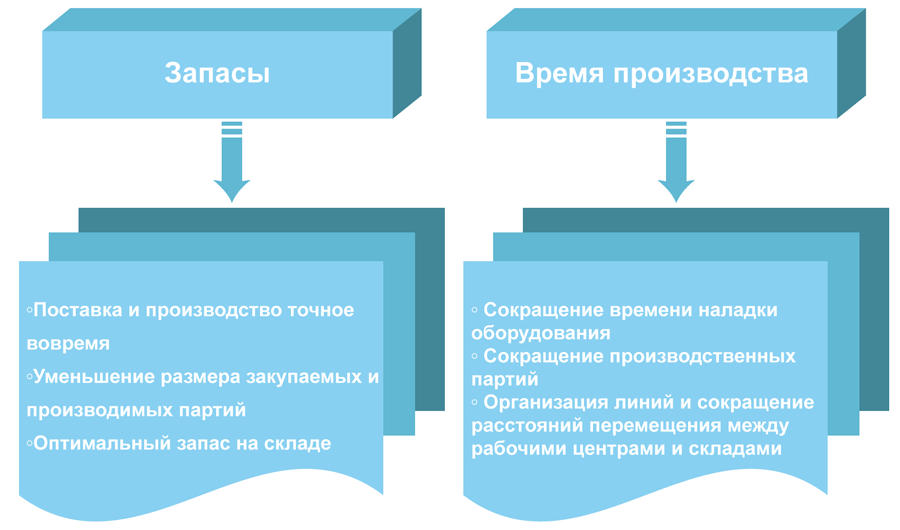 Запасы

◦Поставка и производство точное вовремя
◦Уменьшение размера закупаемых и производимых партий
◦Оптимальный запас на складе

Время производства

◦ Сокращение времени наладки оборудования
◦ Сокращение производственных партий
◦ Организация линий и сокращение расстояний перемещения между рабочими центрами и складами